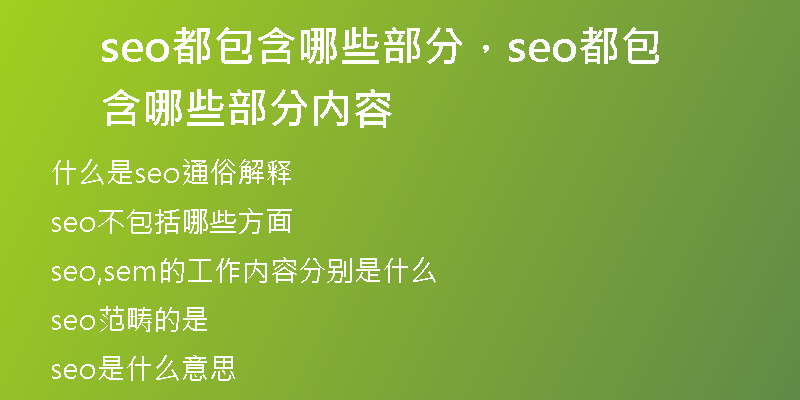 seo都包含哪些部分，seo都包含哪些部分内容

什么是seo通俗解释

seo不包括哪些方面

seo,sem的工作内容分别是什么

seo范畴的是

seo是什么意思